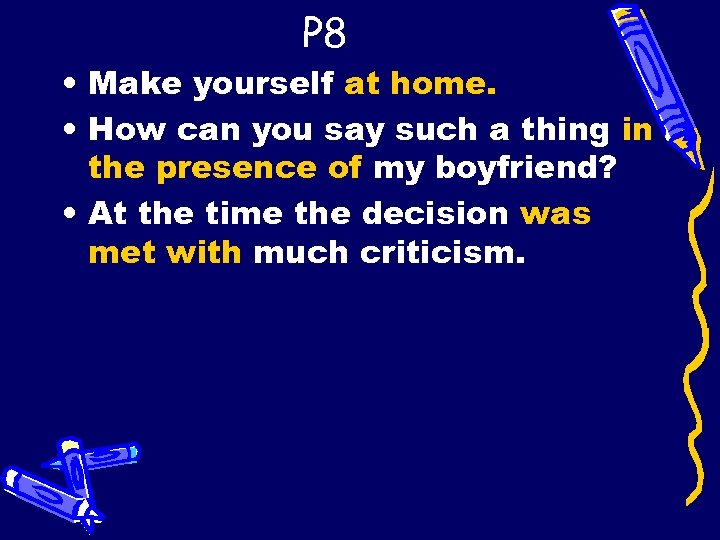 P8

• Make yourself at home.

• How can you say such a thing in the presence of my boyfriend?

• At the time the decision was met with much criticism.